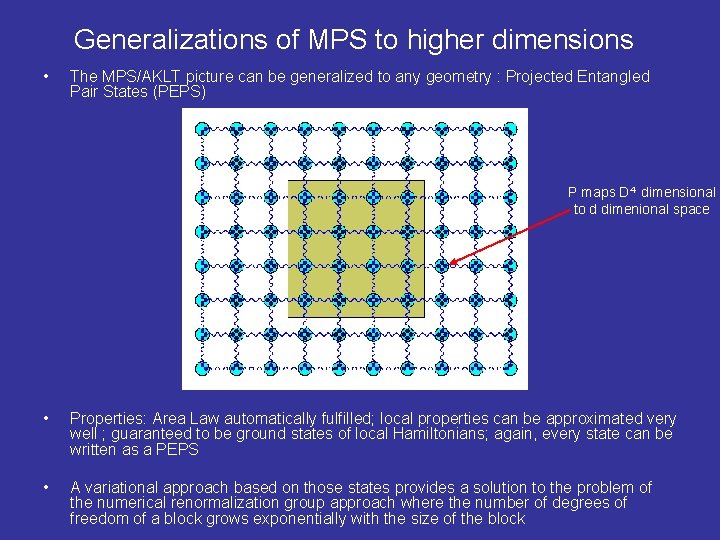 Generalizations of MPS to higher dimensions

• The MPS/AKLT picture can be generalized to any geometry : Projected Entangled Pair States (PEPS)

P maps $D^4$ dimensional to d dimenional space

• Properties: Area Law automatically fulfilled; local properties can be approximated very well ; guaranteed to be ground states of local Hamiltonians; again, every state can be written as a PEPS

• A variational approach based on those states provides a solution to the problem of the numerical renormalization group approach where the number of degrees of freedom of a block grows exponentially with the size of the block